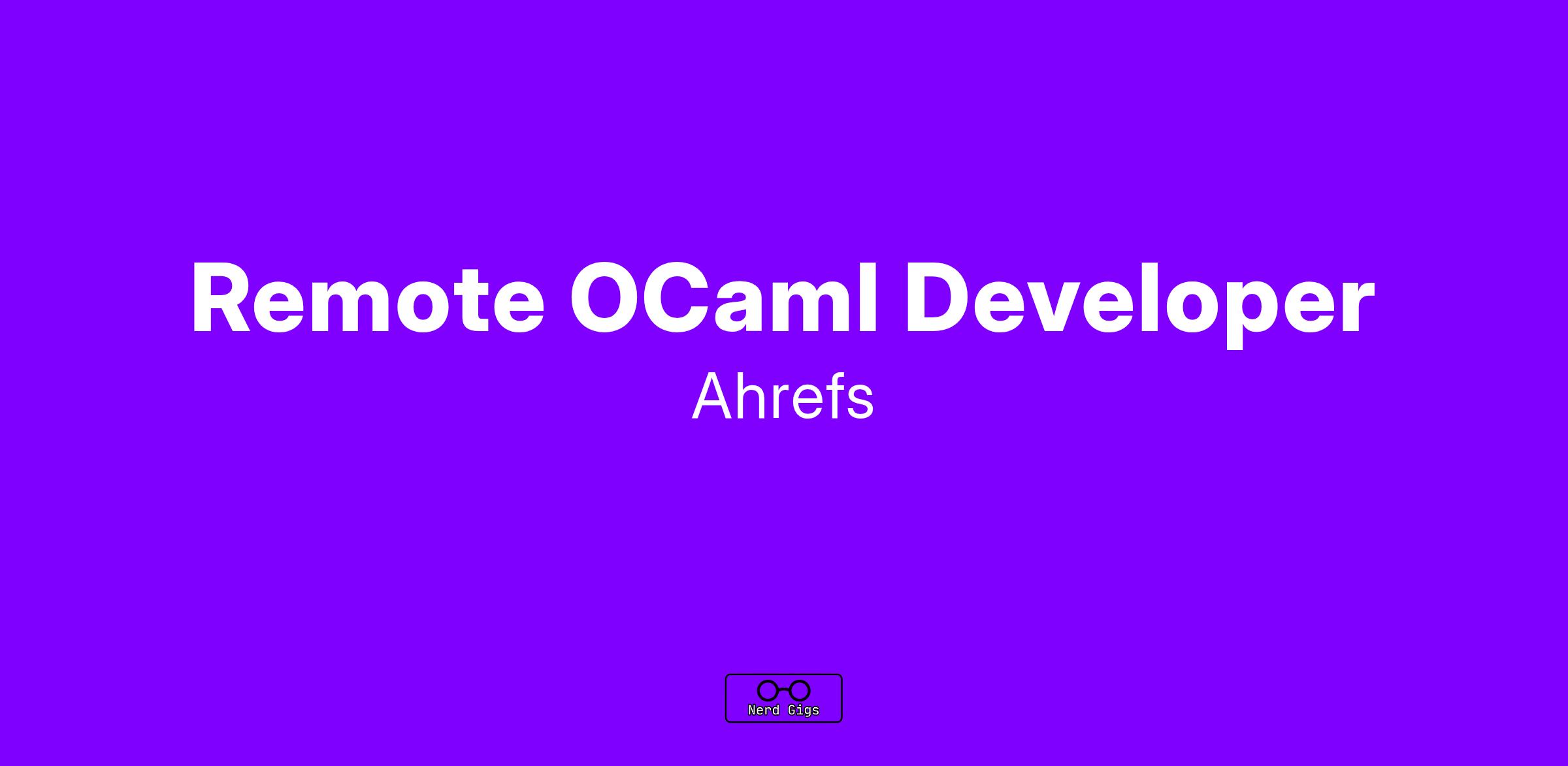 Remote OCaml Developer

Ahrefs

Nerd Gigs